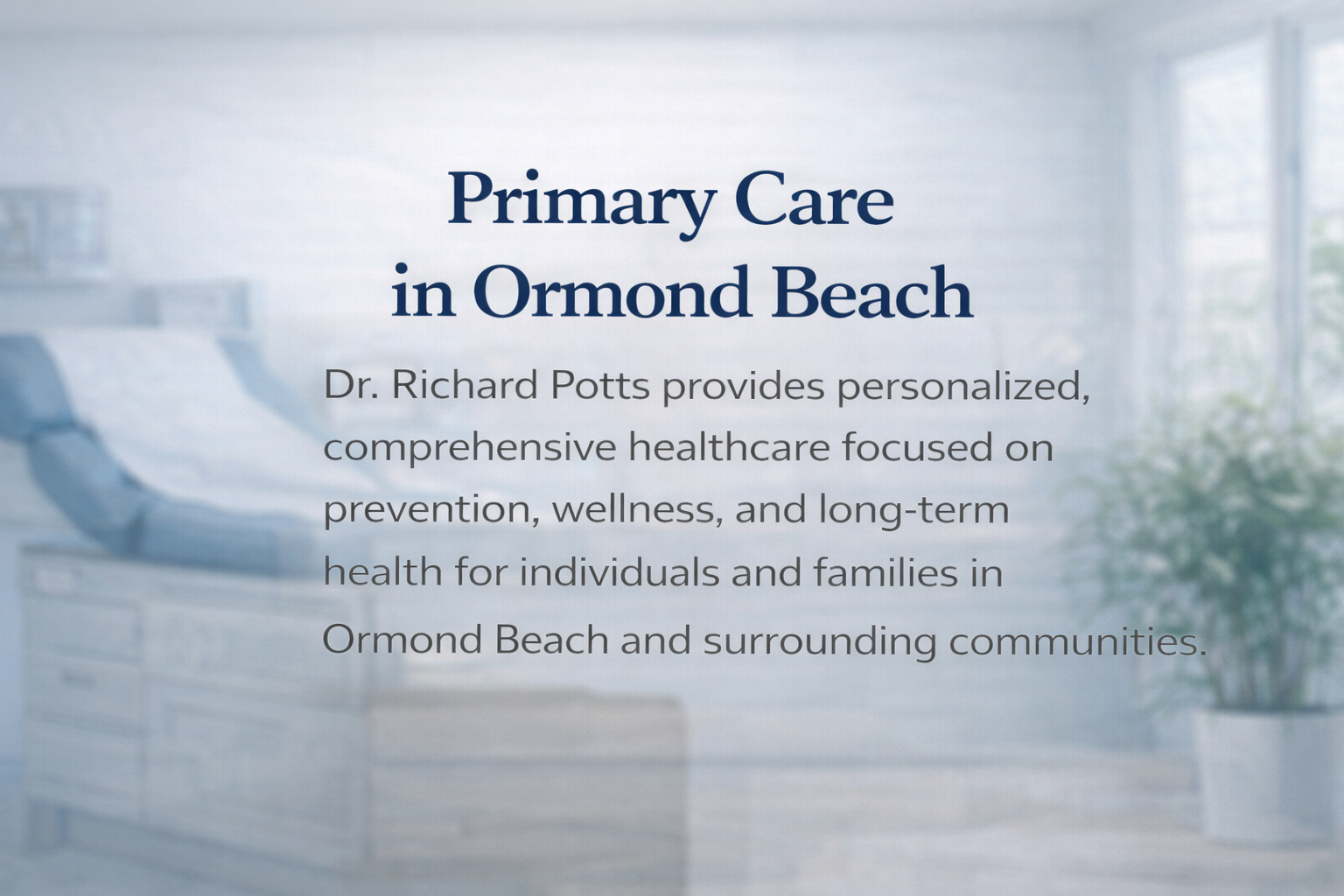 Primary Care
in Ormond Beach

Dr. Richard Potts provides personalized, comprehensive healthcare focused on prevention, wellness, and long-term health for individuals and families in Ormond Beach and surrounding communities.